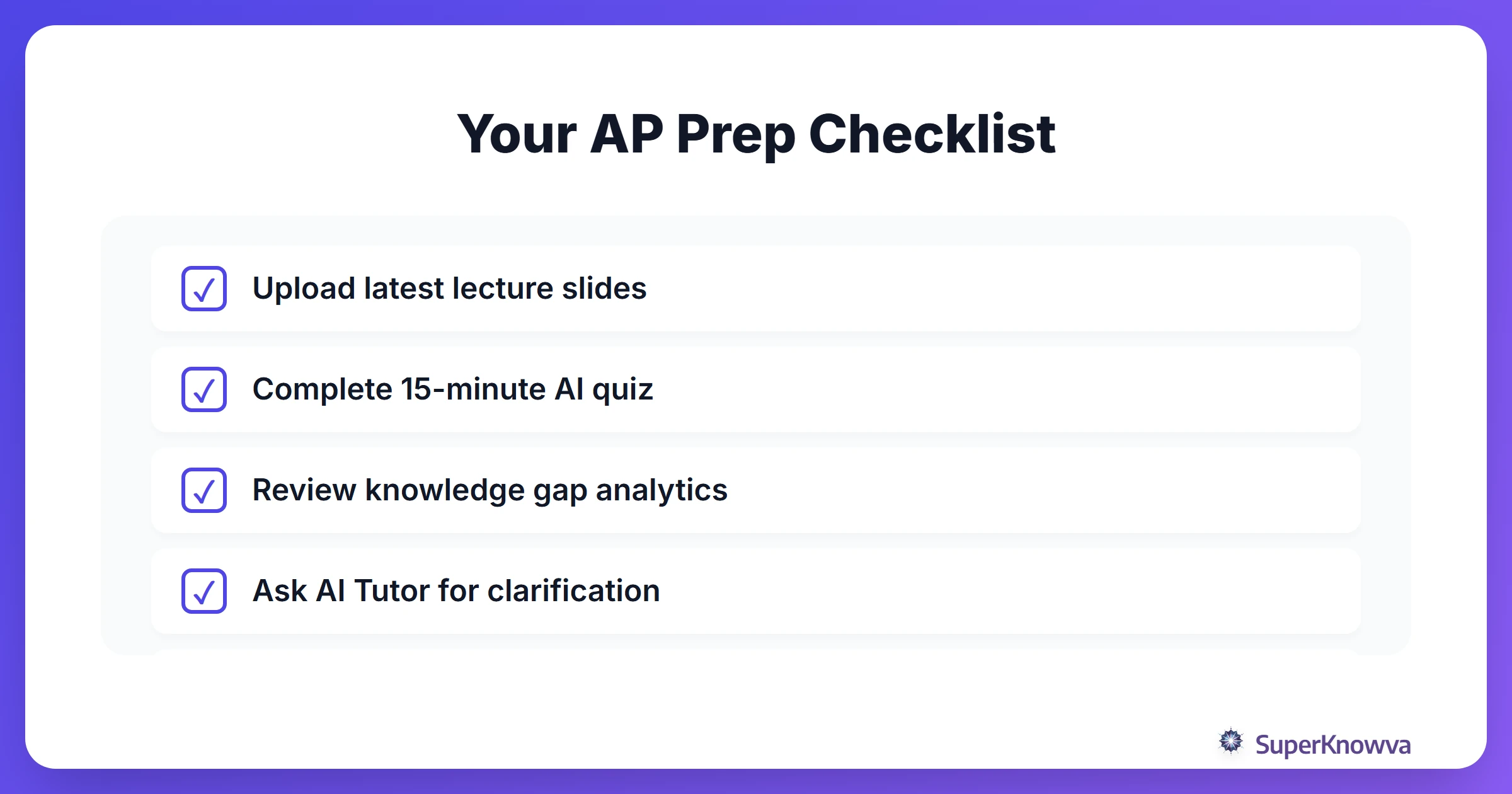 Your AP Prep Checklist

✓ Upload latest lecture slides

✓ Complete 15-minute AI quiz

✓ Review knowledge gap analytics

✓ Ask AI Tutor for clarification

SuperKnowva